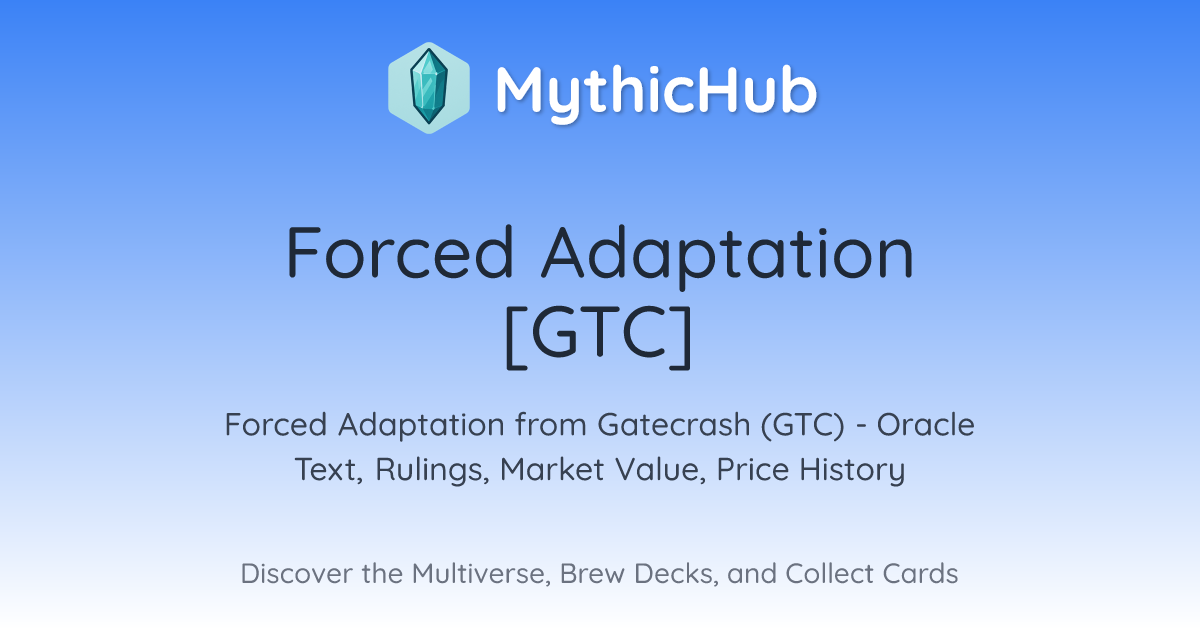 MythicHub

Forced Adaptation [GTC]

Forced Adaptation from Gatecrash (GTC) - Oracle Text, Rulings, Market Value, Price History

Discover the Multiverse, Brew Decks, and Collect Cards